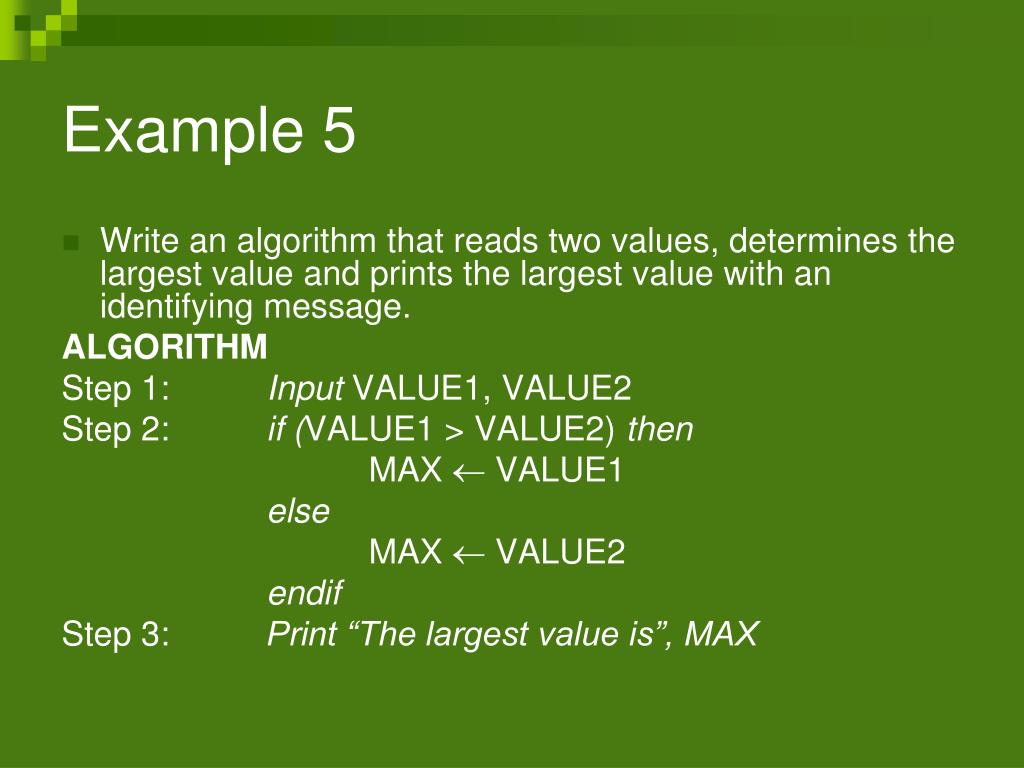 Example 5

Write an algorithm that reads two values, determines the largest value and prints the largest value with an identifying message.

ALGORITHM

Step 1: Input VALUE1, VALUE2

Step 2: if (VALUE1 > VALUE2) then
MAX $\leftarrow$ VALUE1
else
MAX $\leftarrow$ VALUE2
endif

Step 3: Print “The largest value is”, MAX